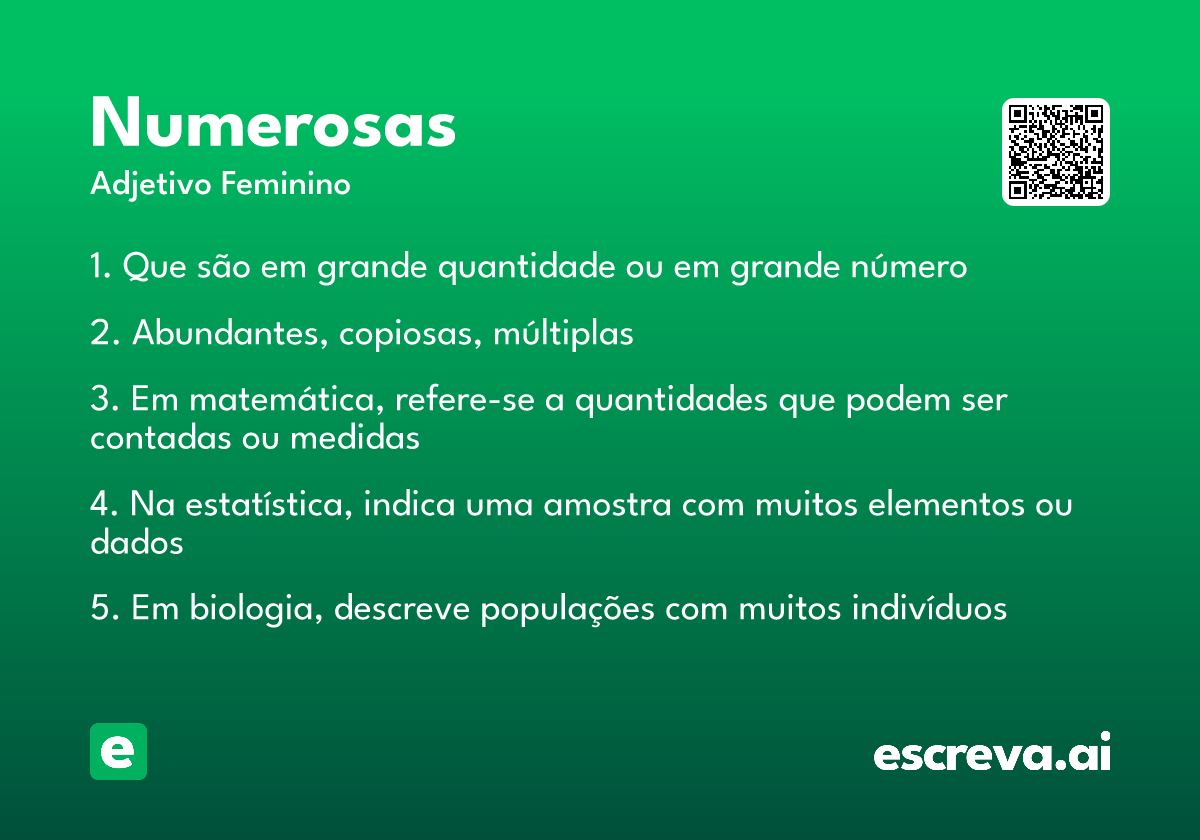 Numerosas
Adjetivo Feminino

1. Que são em grande quantidade ou em grande número

2. Abundantes, copiosas, múltiplas

3. Em matemática, refere-se a quantidades que podem ser contadas ou medidas

4. Na estatística, indica uma amostra com muitos elementos ou dados

5. Em biologia, descreve populações com muitos indivíduos

e

escreva.ai